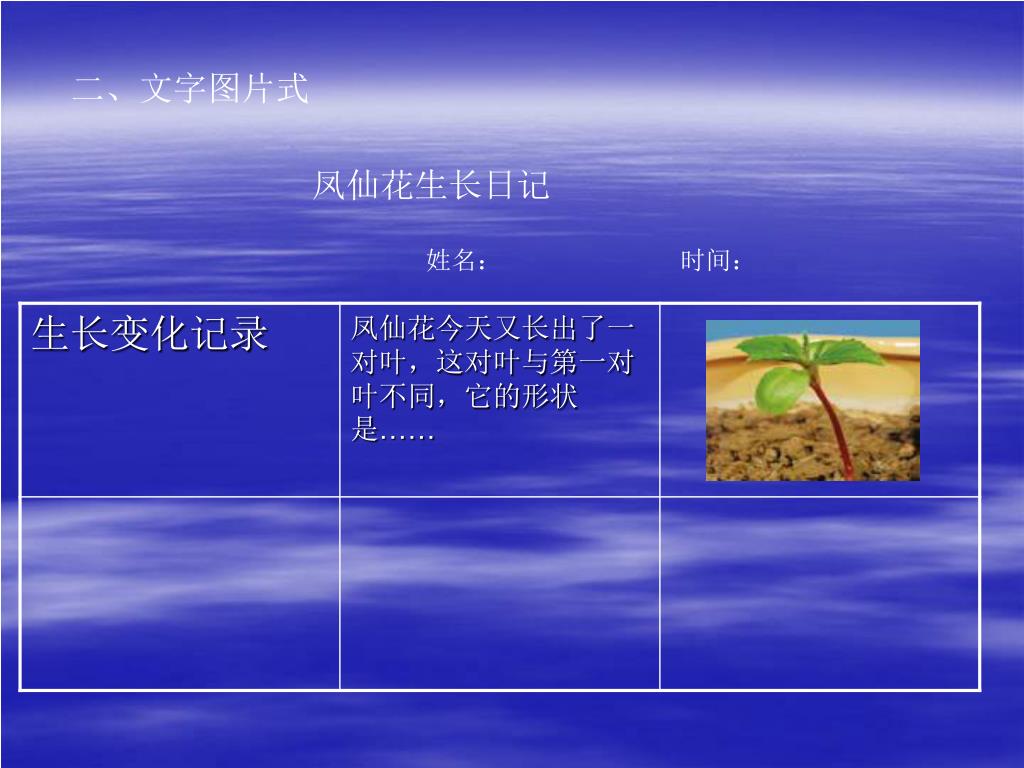 二、文字图片式

凤仙花生长日记

姓名： 时间：

| 生长变化记录 | 凤仙花今天又长出了一对叶，这对叶与第一对叶不同，它的形状是…… |  |
|---|---|---|
|  |  |  |